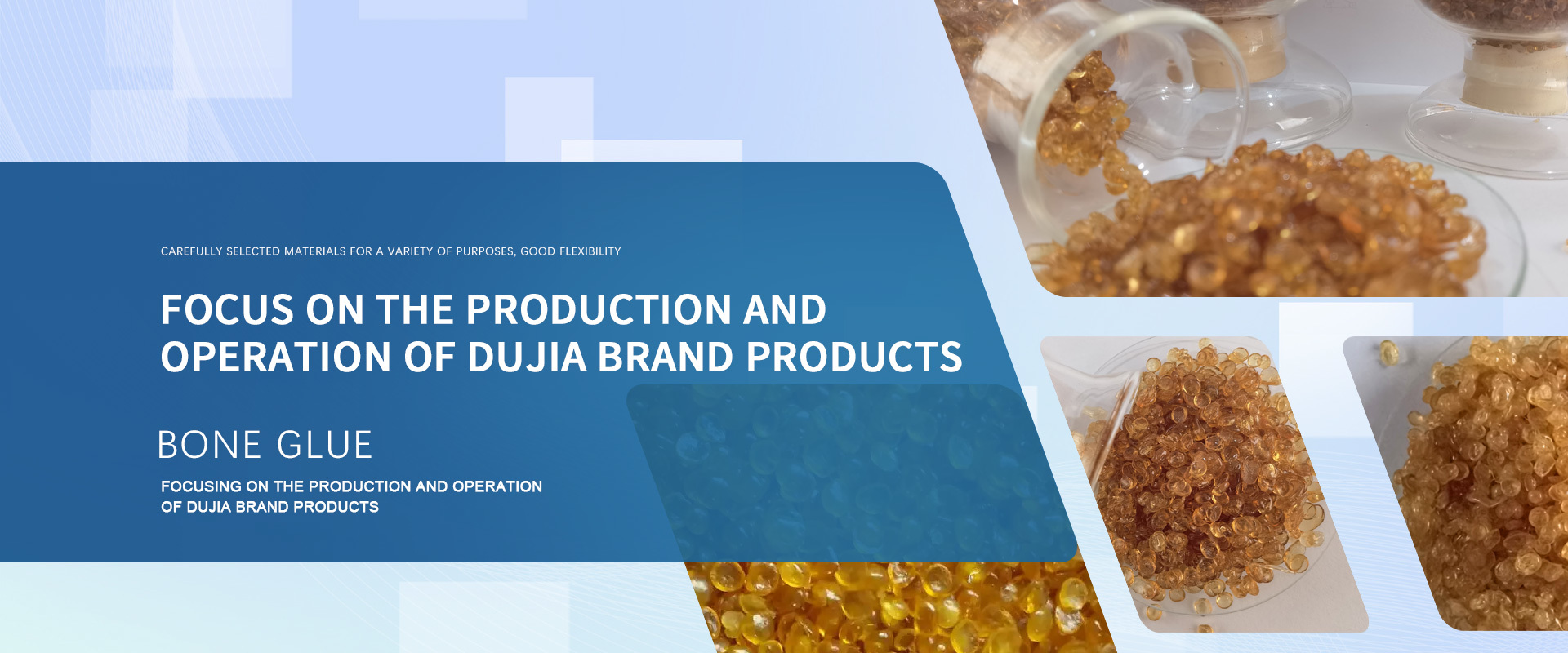 CAREFULLY SELECTED MATERIALS FOR A VARIETY OF PURPOSES, GOOD FLEXIBILITY

FOCUS ON THE PRODUCTION AND OPERATION OF DUJIA BRAND PRODUCTS

BONE GLUE

FOCUSING ON THE PRODUCTION AND OPERATION OF DUJIA BRAND PRODUCTS